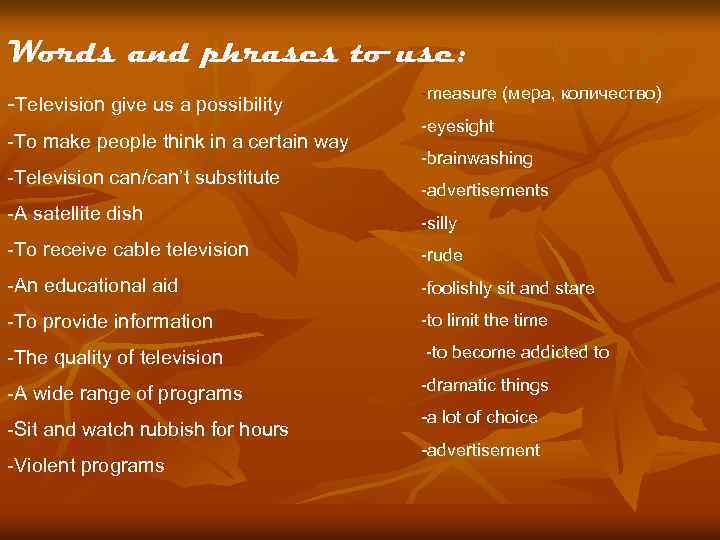 Words and phrases to use:

-Television give us a possibility

-To make people think in a certain way

-Television can/can't substitute

-A satellite dish

-To receive cable television

-An educational aid

-To provide information

-The quality of television

-A wide range of programs

-Sit and watch rubbish for hours

-Violent programs

-measure (мера, количество)

-eyesight

-brainwashing

-advertisements

-silly

-rude

-foolishly sit and stare

-to limit the time

-to become addicted to

-dramatic things

-a lot of choice

-advertisement